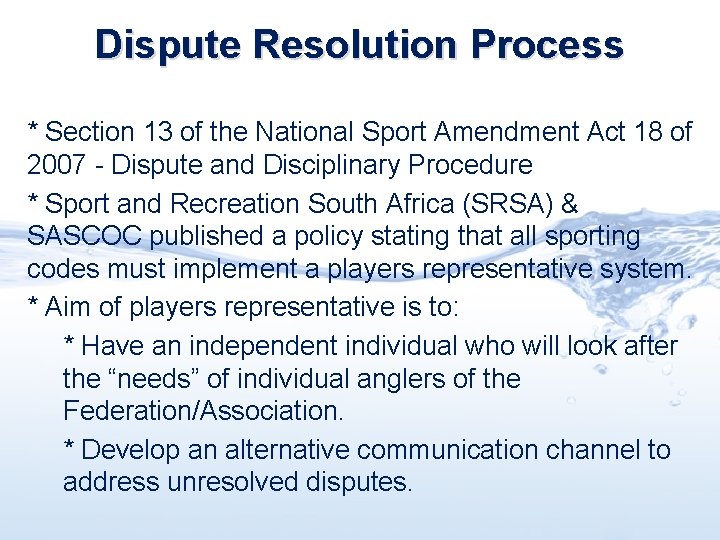 Dispute Resolution Process

* Section 13 of the National Sport Amendment Act 18 of 2007 - Dispute and Disciplinary Procedure

* Sport and Recreation South Africa (SRSA) & SASCOC published a policy stating that all sporting codes must implement a players representative system.

* Aim of players representative is to:

* Have an independent individual who will look after the “needs” of individual anglers of the Federation/Association.

* Develop an alternative communication channel to address unresolved disputes.